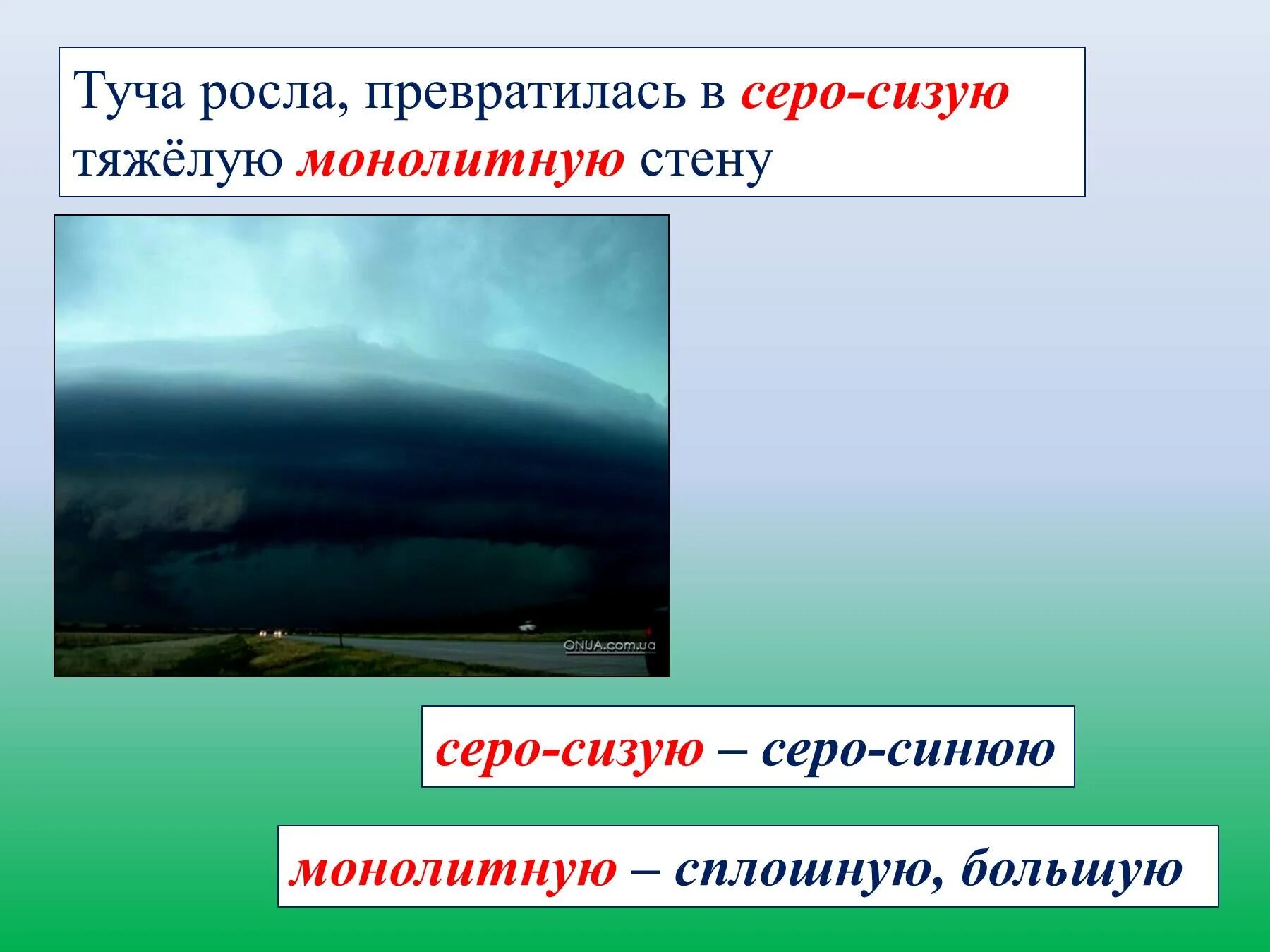 Туча росла, превратилась в серо-сизую тяжёлую монолитную стену

ONUA.com.ua

серо-сизую – серо-синюю

монолитную – сплошную, большую